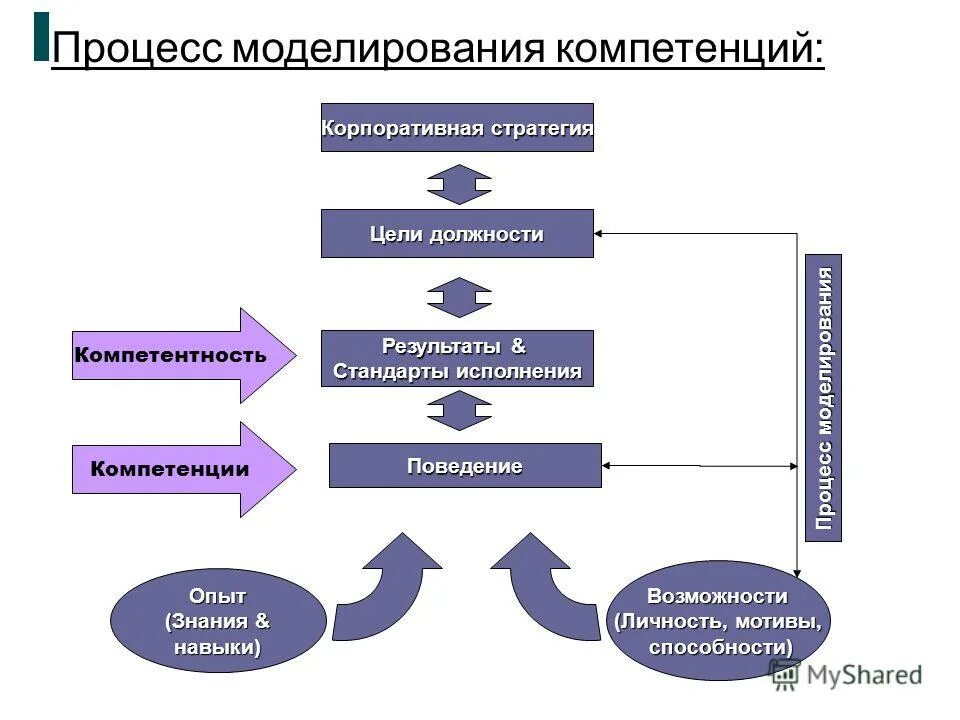 Процесс моделирования компетенций:

Корпоративная стратегия

Цели должности

Компетентность

Результаты & Стандарты исполнения

Компетенции

Поведение

Процесс моделирования

Опыт (Знания & навыки)

Возможности (Личность, мотивы, способности)

MyShared